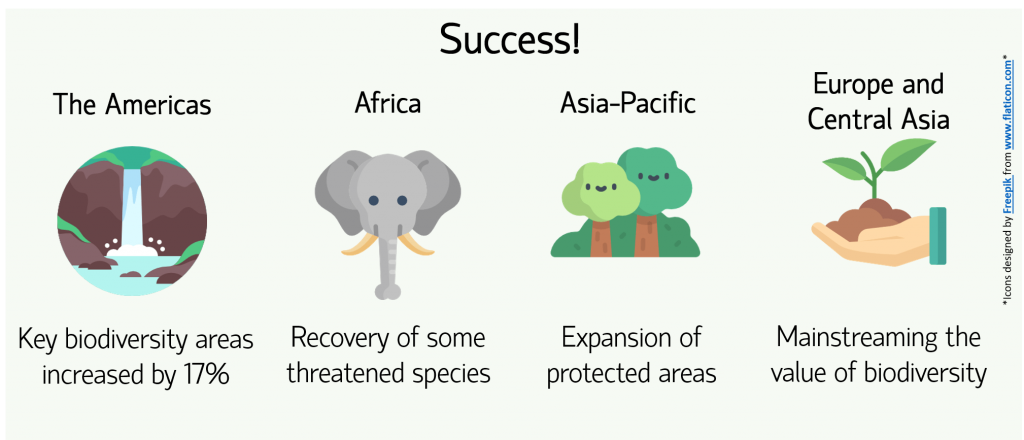 Success!

The Americas

Key biodiversity areas increased by 17%

Africa

Recovery of some threatened species

Asia-Pacific

Expansion of protected areas

Europe and Central Asia

Mainstreaming the value of biodiversity

*Icons designed by Freepik from www.flaticon.com*